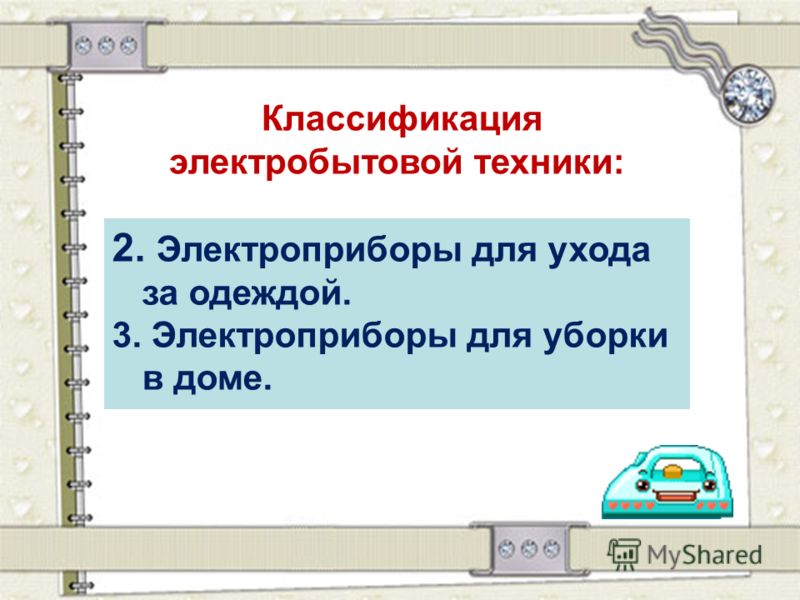 Классификация электробытовой техники:

2. Электроприборы для ухода за одеждой.
3. Электроприборы для уборки в доме.

MyShared